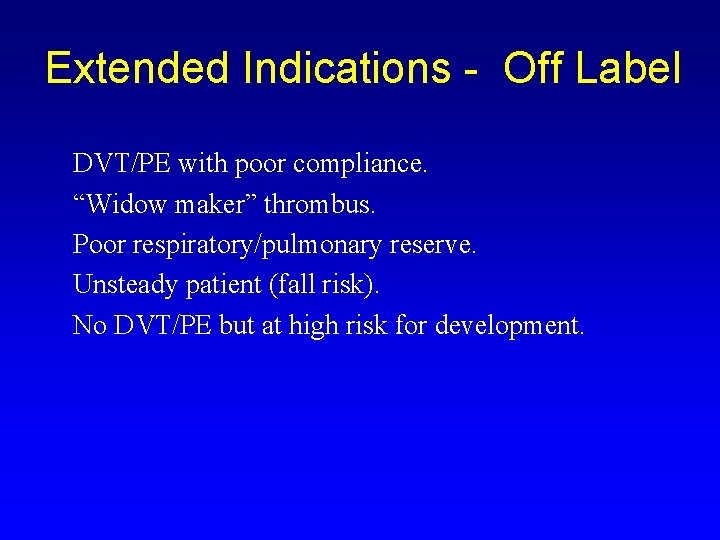 Extended Indications - Off Label

DVT/PE with poor compliance.
“Widow maker” thrombus.
Poor respiratory/pulmonary reserve.
Unsteady patient (fall risk).
No DVT/PE but at high risk for development.